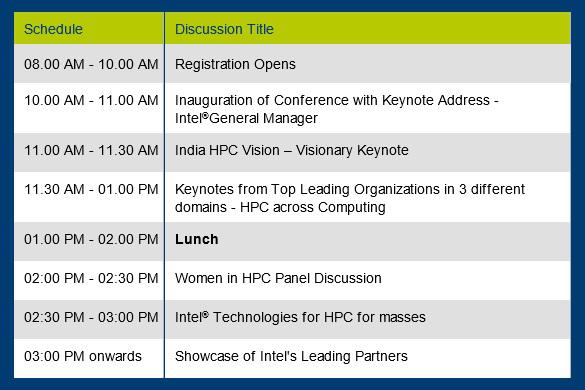 | Schedule | Discussion Title |
|---|---|
| 08.00 AM - 10.00 AM | Registration Opens |
| 10.00 AM - 11.00 AM | Inauguration of Conference with Keynote Address - Intel®General Manager |
| 11.00 AM - 11.30 AM | India HPC Vision – Visionary Keynote |
| 11.30 AM - 01.00 PM | Keynotes from Top Leading Organizations in 3 different domains - HPC across Computing |
| 01.00 PM - 02.00 PM | **Lunch** |
| 02:00 PM - 02:30 PM | Women in HPC Panel Discussion |
| 02:30 PM - 03:00 PM | Intel® Technologies for HPC for masses |
| 03:00 PM onwards | Showcase of Intel's Leading Partners |